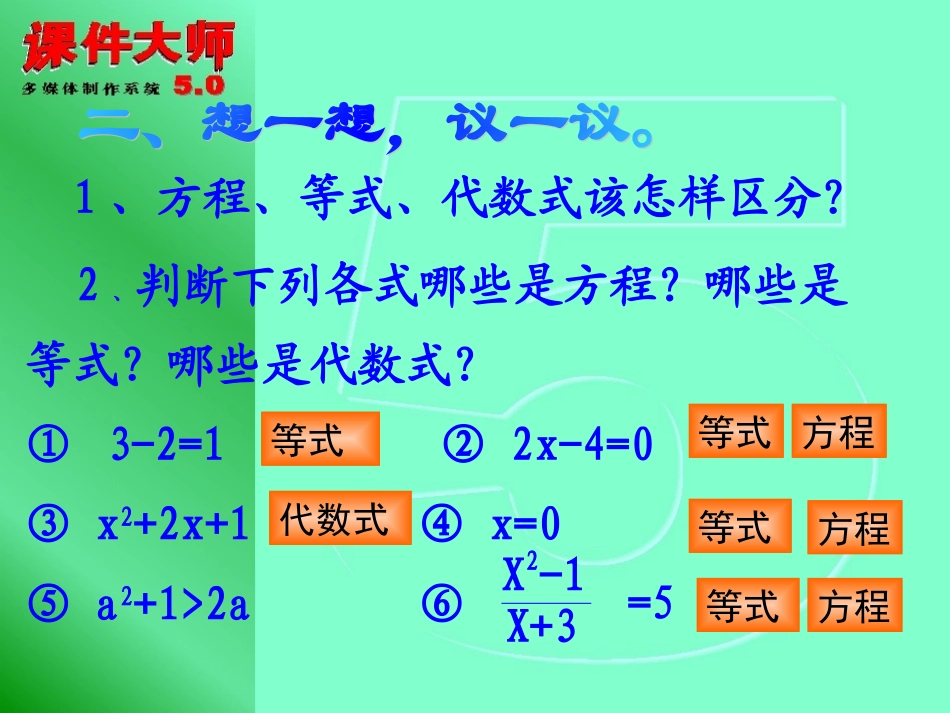 课件大师
多媒体制作系统 5.0

二、想一想，议一议。

1、方程、等式、代数式该怎样区分？

2、判断下列各式哪些是方程？哪些是等式？哪些是代数式？

① $3-2=1$ 等式 ② $2x-4=0$ 等式 方程

③ $x^2+2x+1$ 代数式 ④ $x=0$ 等式 方程

⑤ $a^2+1>2a$ ⑥ $\frac{X^2-1}{X+3}=5$ 等式 方程